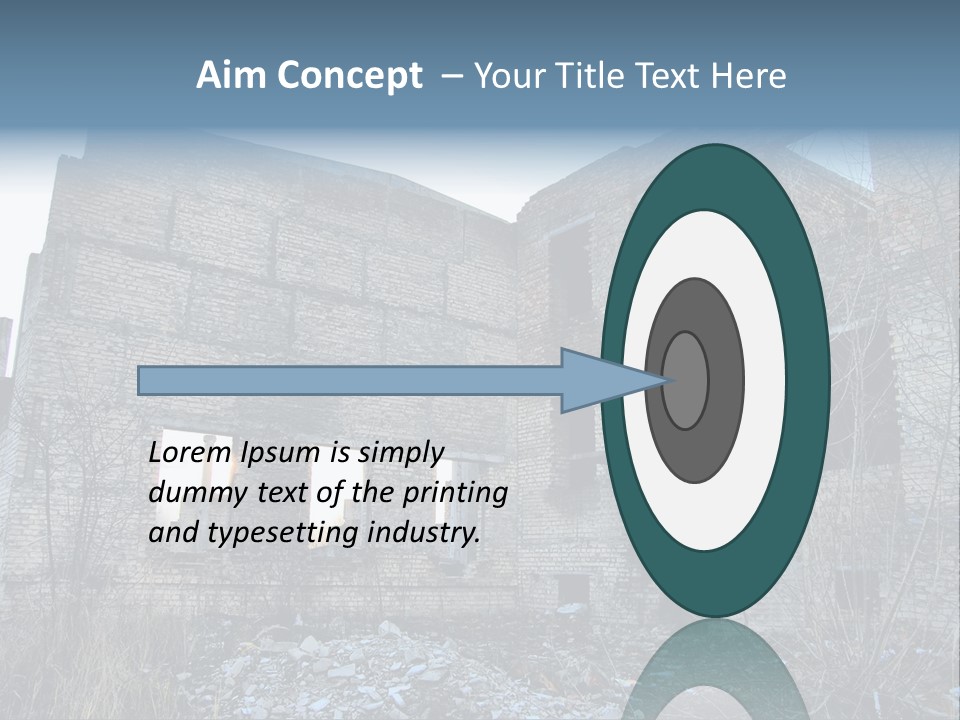 Aim Concept – Your Title Text Here

Lorem Ipsum is simply dummy text of the printing and typesetting industry.